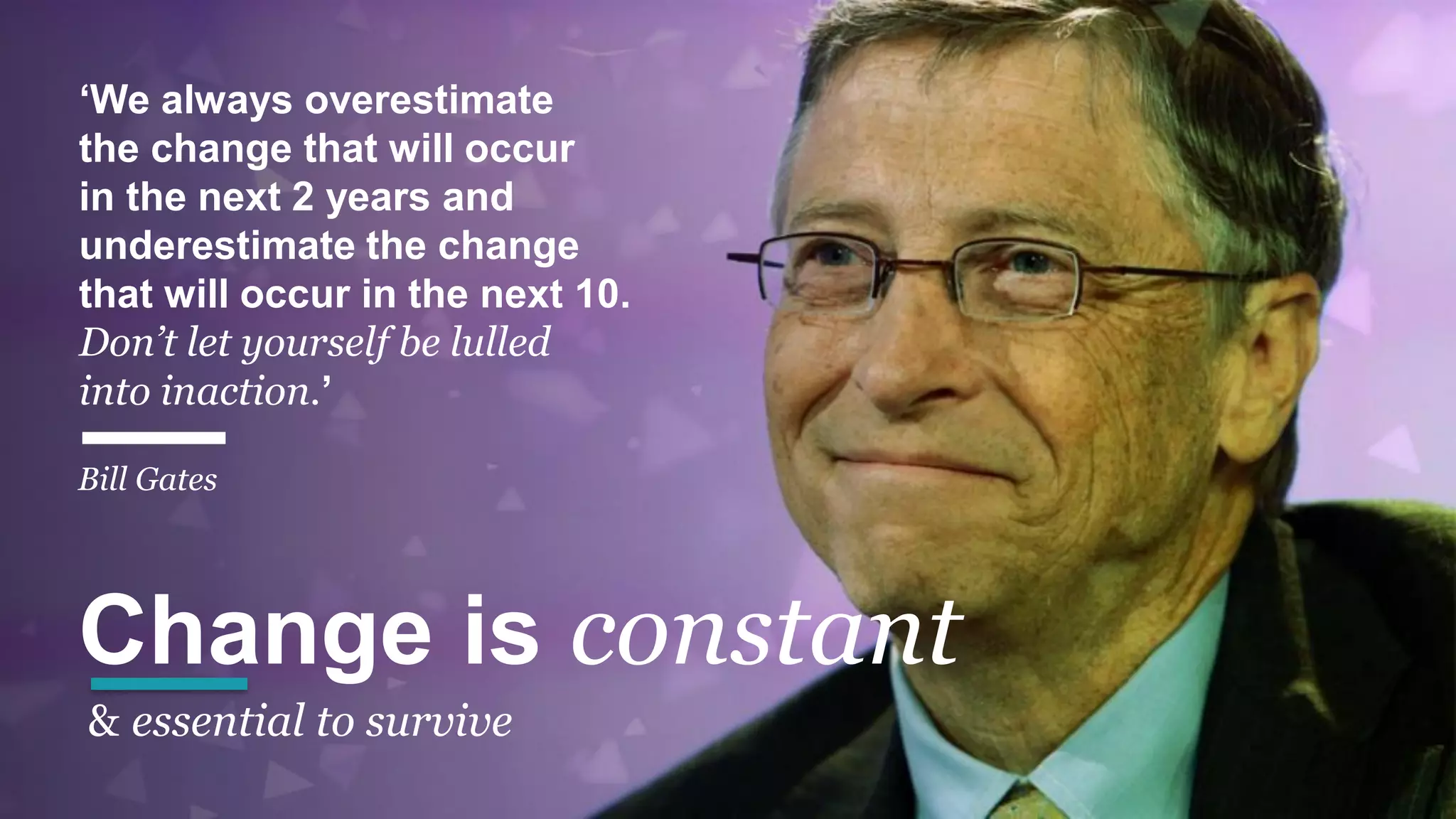 ‘We always overestimate the change that will occur in the next 2 years and underestimate the change that will occur in the next 10. Don’t let yourself be lulled into inaction.’

Bill Gates

Change is constant

& essential to survive